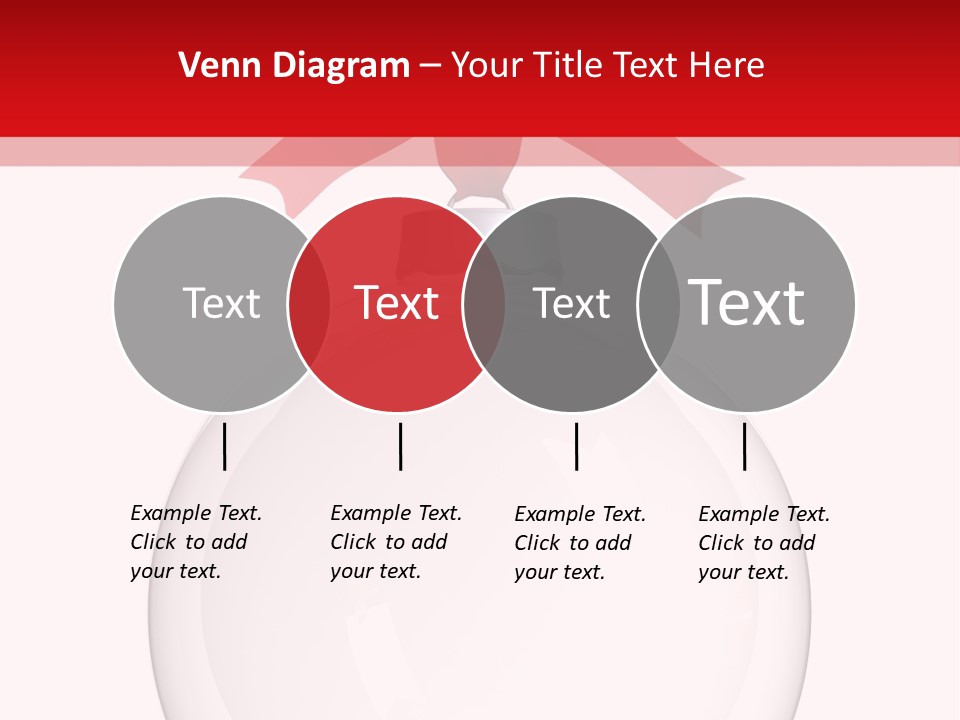 Venn Diagram – Your Title Text Here

Text

Text

Text

Text

Example Text. Click to add your text.

Example Text. Click to add your text.

Example Text. Click to add your text.

Example Text. Click to add your text.